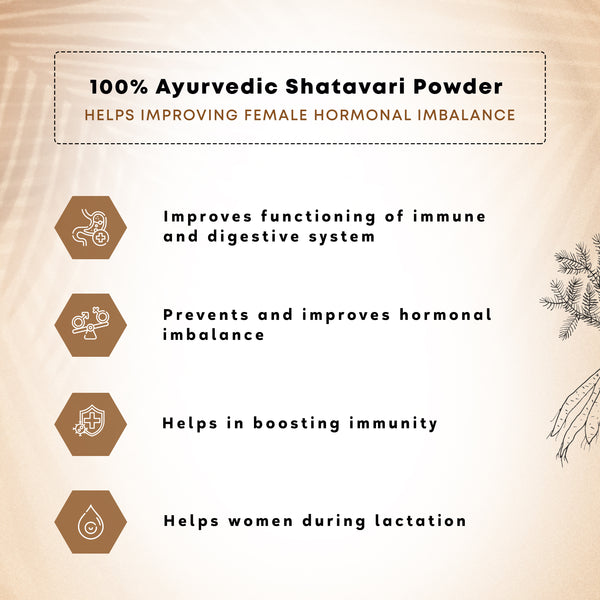 100% Ayurvedic Shatavari Powder
HELPS IMPROVING FEMALE HORMONAL IMBALANCE

Improves functioning of immune and digestive system

Prevents and improves hormonal imbalance

Helps in boosting immunity

Helps women during lactation